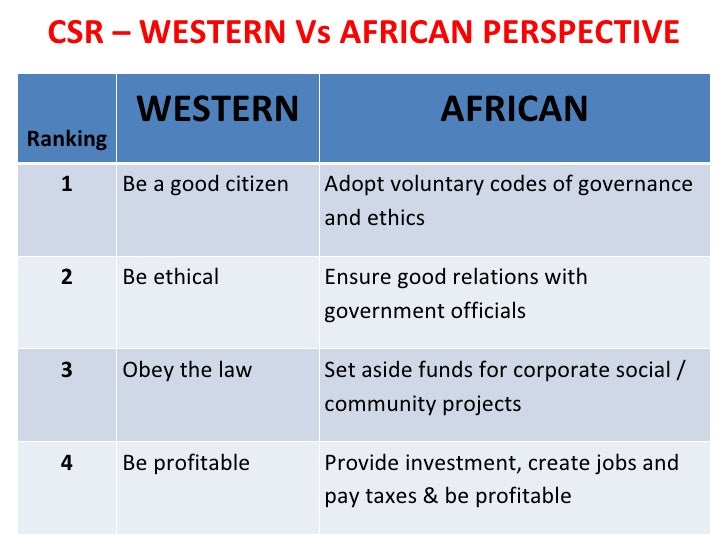 CSR – WESTERN Vs AFRICAN PERSPECTIVE

| Ranking | WESTERN | AFRICAN |
|---|---|---|
| 1 | Be a good citizen | Adopt voluntary codes of governance and ethics |
| 2 | Be ethical | Ensure good relations with government officials |
| 3 | Obey the law | Set aside funds for corporate social / community projects |
| 4 | Be profitable | Provide investment, create jobs and pay taxes & be profitable |